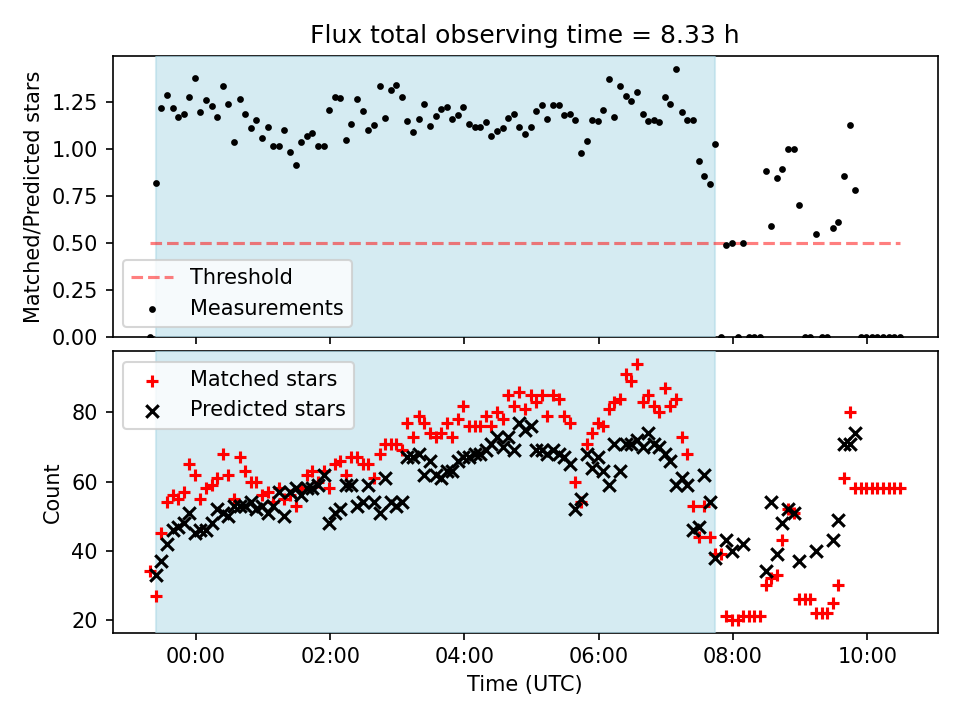 Flux total observing time = 8.33 h

Matched/Predicted stars

1.25
1.00
0.75
0.50
0.25
0.00

Threshold
Measurements

Matched stars
Predicted stars

Count

80
60
40
20

00:00
02:00
04:00
06:00
08:00
10:00

Time (UTC)